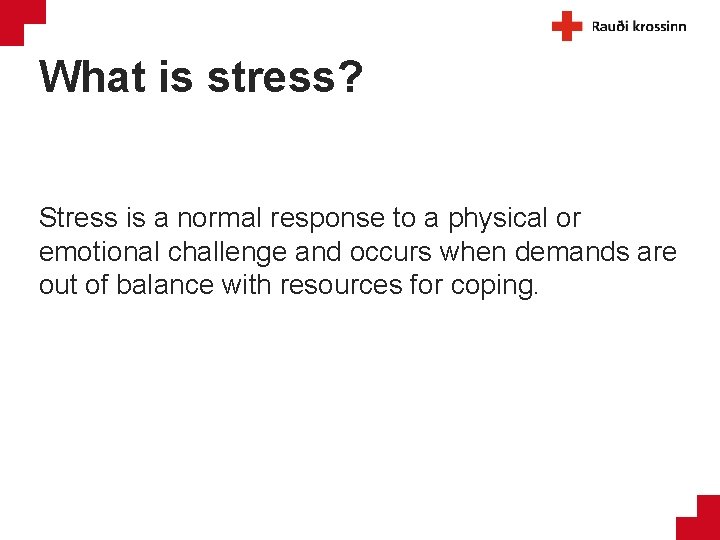 Rauði krossinn

What is stress?

Stress is a normal response to a physical or emotional challenge and occurs when demands are out of balance with resources for coping.